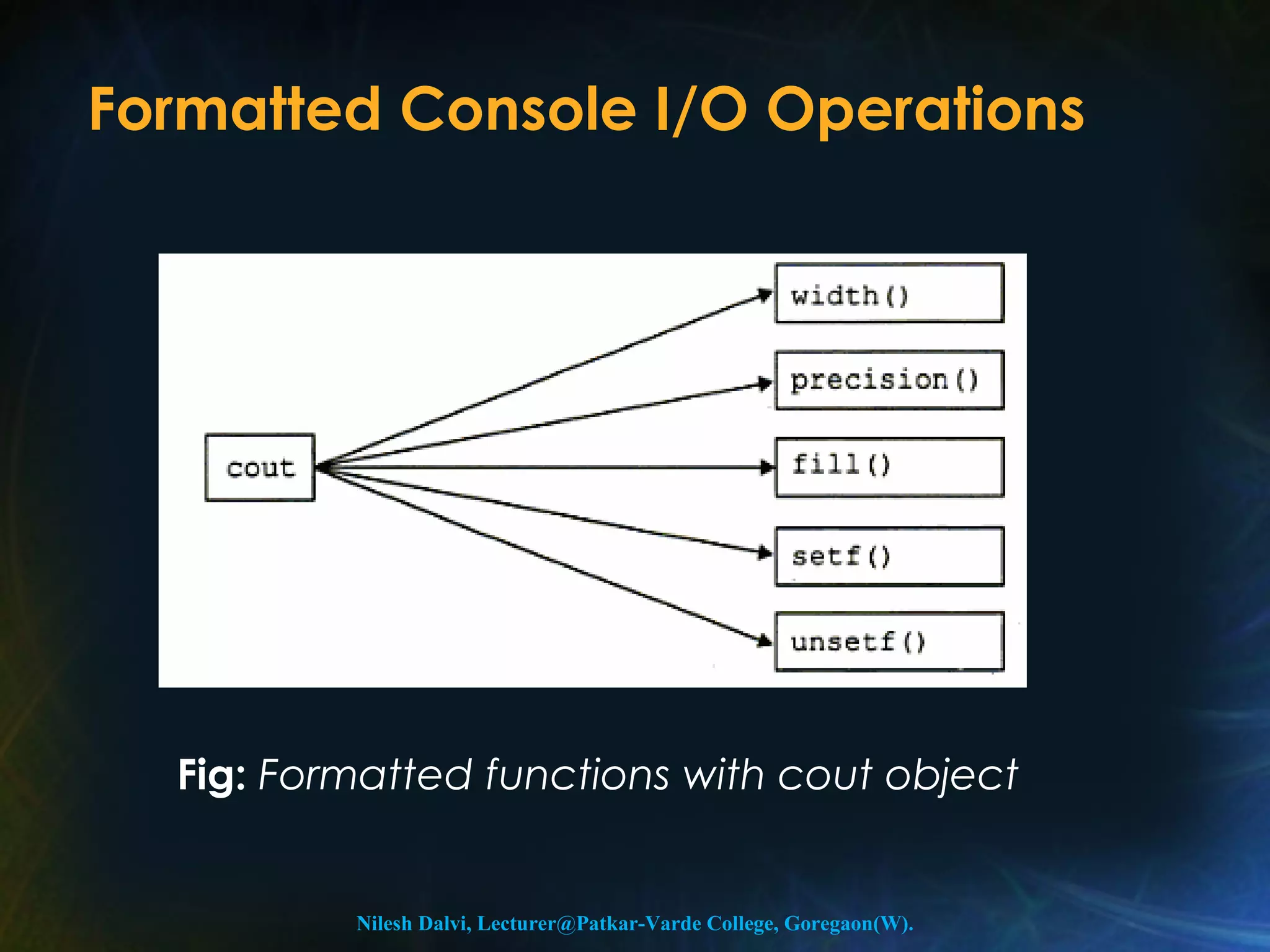 Formatted Console I/O Operations

cout

width()

precision()

fill()

setf()

unsetf()

Fig: Formatted functions with cout object

Nilesh Dalvi, Lecturer@Patkar-Varde College, Goregaon(W).